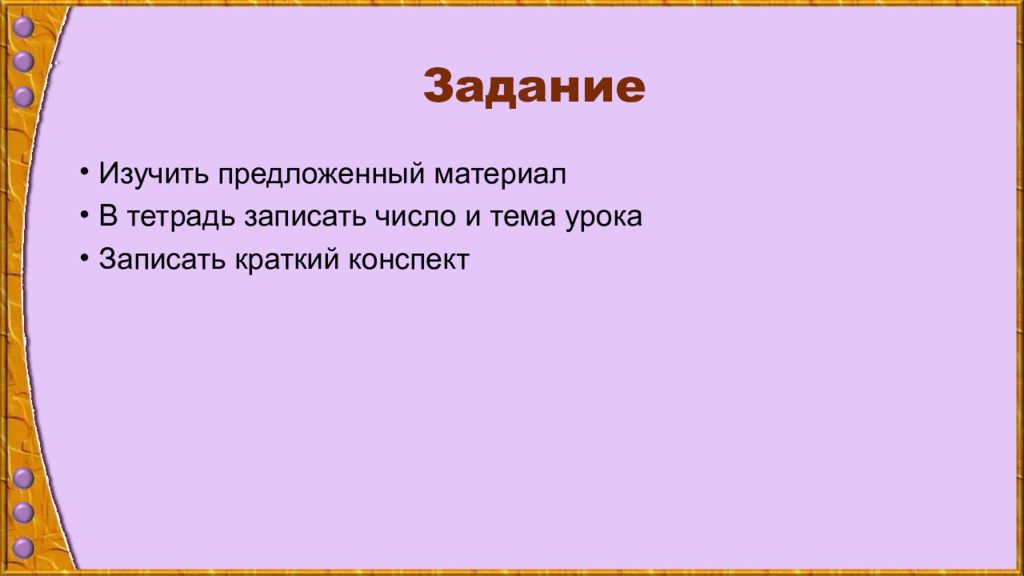 Задание

• Изучить предложенный материал
• В тетрадь записать число и тема урока
• Записать краткий конспект